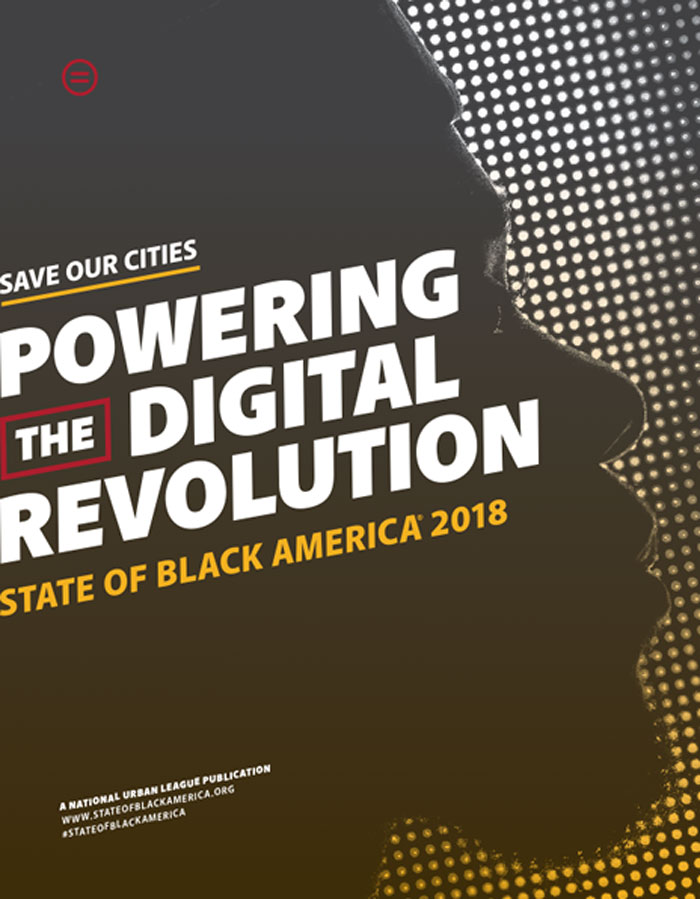 SAVE OUR CITIES

POWERING THE DIGITAL REVOLUTION

STATE OF BLACK AMERICA® 2018

A NATIONAL URBAN LEAGUE PUBLICATION
WWW.STATEOFBLACKAMERICA.ORG
#STATEOFBLACKAMERICA